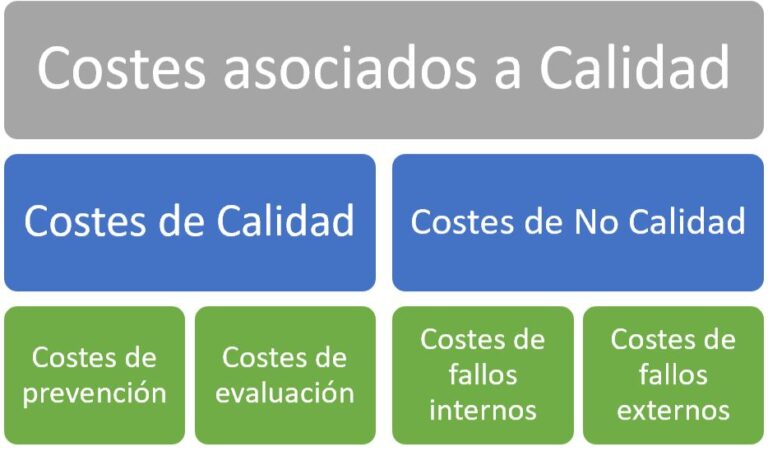 Costes asociados a Calidad

Costes de Calidad

Costes de No Calidad

Costes de prevención

Costes de evaluación

Costes de fallos internos

Costes de fallos externos